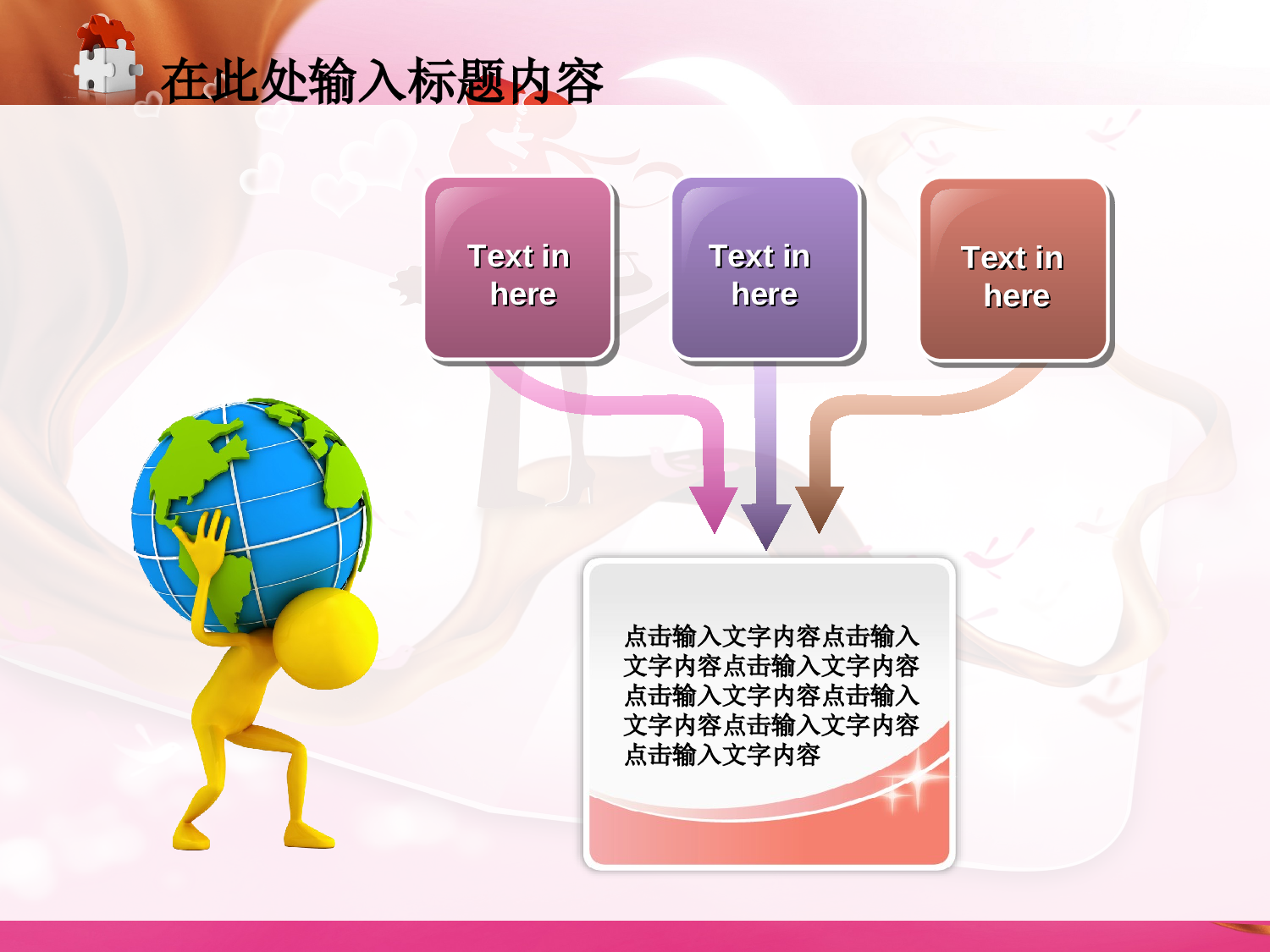 在此处输入标题内容

Text in here

Text in here

Text in here

点击输入文字内容点击输入文字内容点击输入文字内容点击输入文字内容点击输入文字内容点击输入文字内容点击输入文字内容